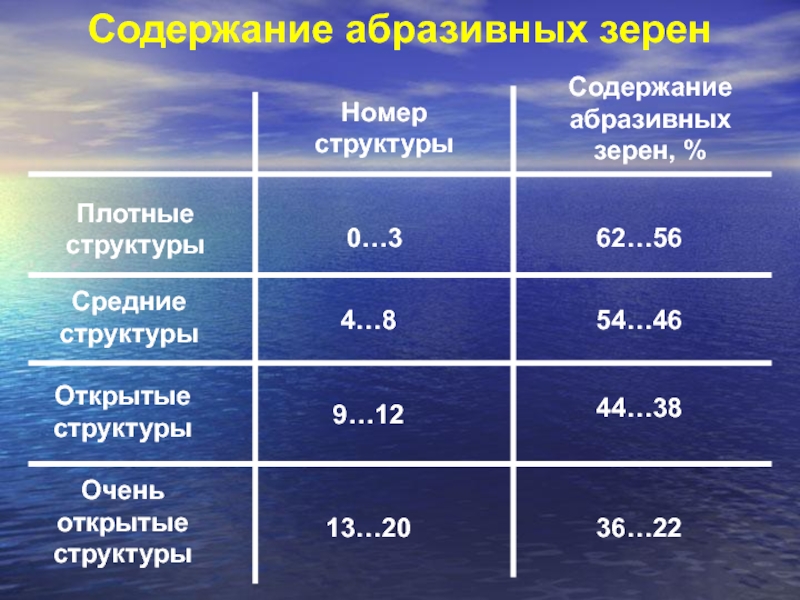 Содержание абразивных зерен

| | Номер структуры | Содержание абразивных зерен, % |
|---|---|---|
| Плотные структуры | 0…3 | 62…56 |
| Средние структуры | 4…8 | 54…46 |
| Открытые структуры | 9…12 | 44…38 |
| Очень открытые структуры | 13…20 | 36…22 |